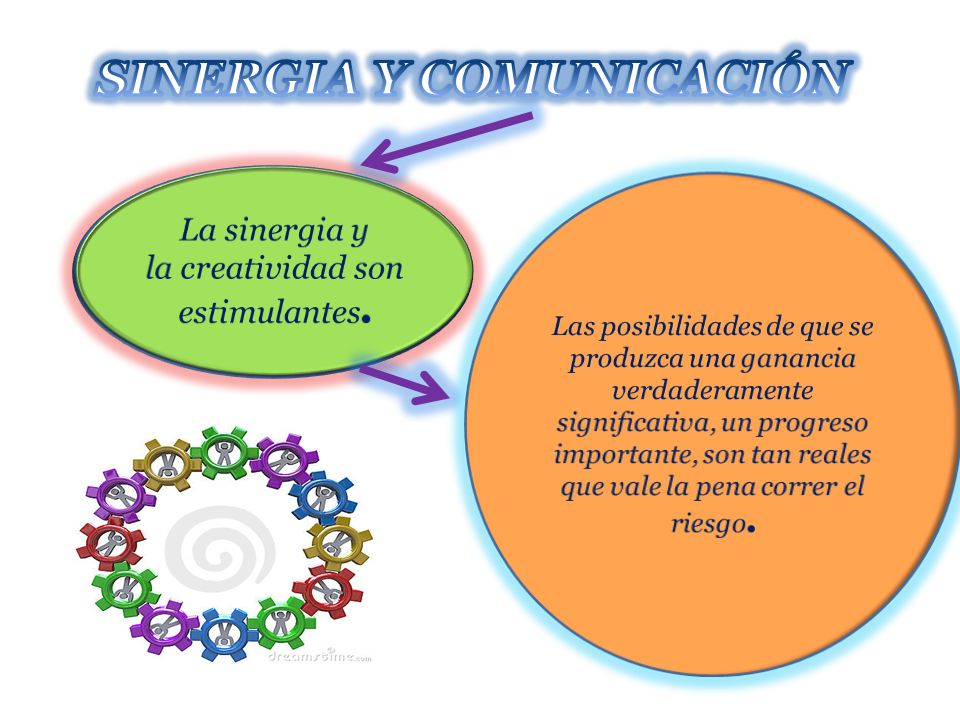 SINERGIA Y COMUNICACIÓN

La sinergia y la creatividad son estimulantes.

Las posibilidades de que se produzca una ganancia verdaderamente significativa, un progreso importante, son tan reales que vale la pena correr el riesgo.

dreamstime.com